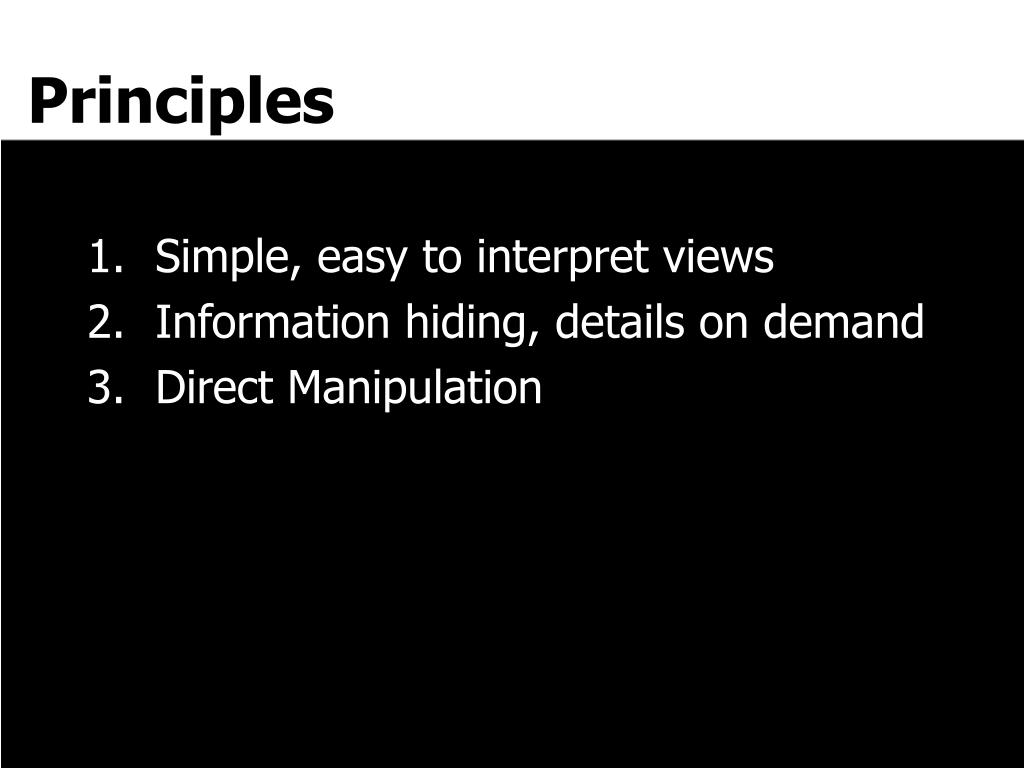 Principles

1. Simple, easy to interpret views
2. Information hiding, details on demand
3. Direct Manipulation